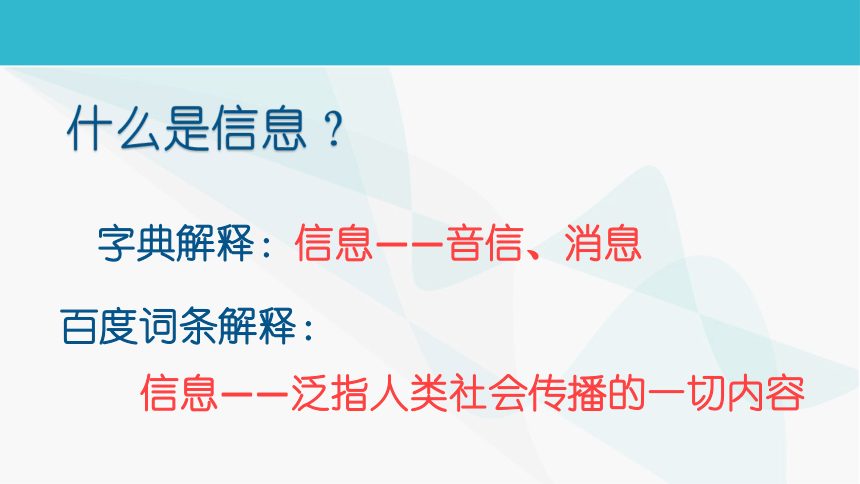 什么是信息？

字典解释：信息——音信、消息

百度词条解释：

信息——泛指人类社会传播的一切内容